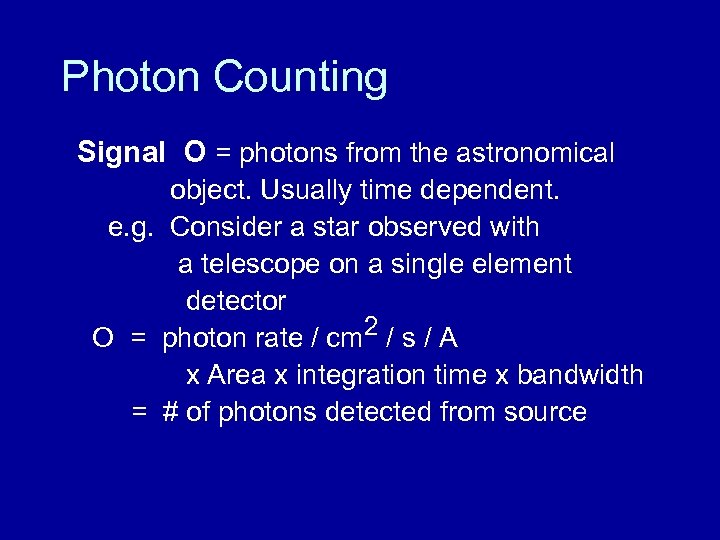 Photon Counting

Signal O = photons from the astronomical object. Usually time dependent.
e.g. Consider a star observed with a telescope on a single element detector
O = photon rate / $cm^2$ / s / A
x Area x integration time x bandwidth
= # of photons detected from source